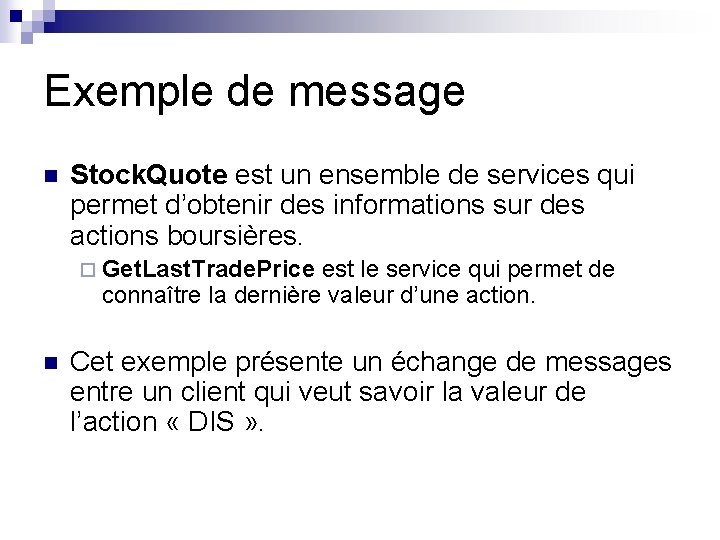 Exemple de message

StockQuote est un ensemble de services qui permet d’obtenir des informations sur des actions boursières.

GetLastTradePrice est le service qui permet de connaître la dernière valeur d’une action.

Cet exemple présente un échange de messages entre un client qui veut savoir la valeur de l’action « DIS ».